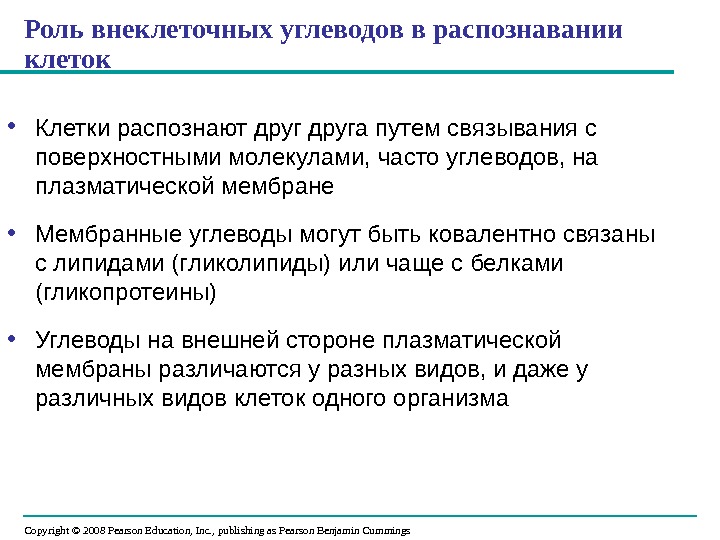 Роль внеклеточных углеводов в распознавании клеток

• Клетки распознают друг друга путем связывания с поверхностными молекулами, часто углеводов, на плазматической мембране

• Мембранные углеводы могут быть ковалентно связаны с липидами (гликолипиды) или чаще с белками (гликопротеины)

• Углеводы на внешней стороне плазматической мембраны различаются у разных видов, и даже у различных видов клеток одного организма

Copyright © 2008 Pearson Education, Inc., publishing as Pearson Benjamin Cummings